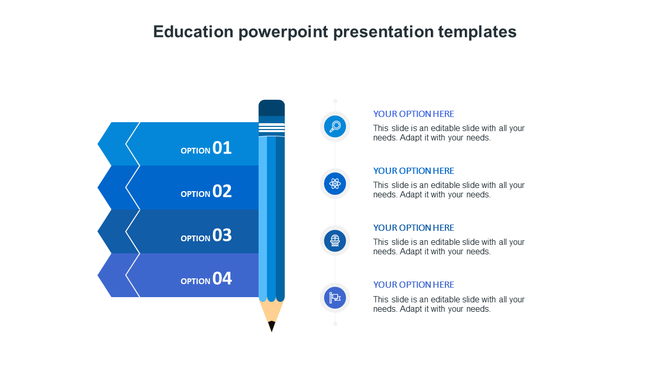 Education powerpoint presentation templates

OPTION 01

OPTION 02

OPTION 03

OPTION 04

YOUR OPTION HERE
This slide is an editable slide with all your needs. Adapt it with your needs.

YOUR OPTION HERE
This slide is an editable slide with all your needs. Adapt it with your needs.

YOUR OPTION HERE
This slide is an editable slide with all your needs. Adapt it with your needs.

YOUR OPTION HERE
This slide is an editable slide with all your needs. Adapt it with your needs.